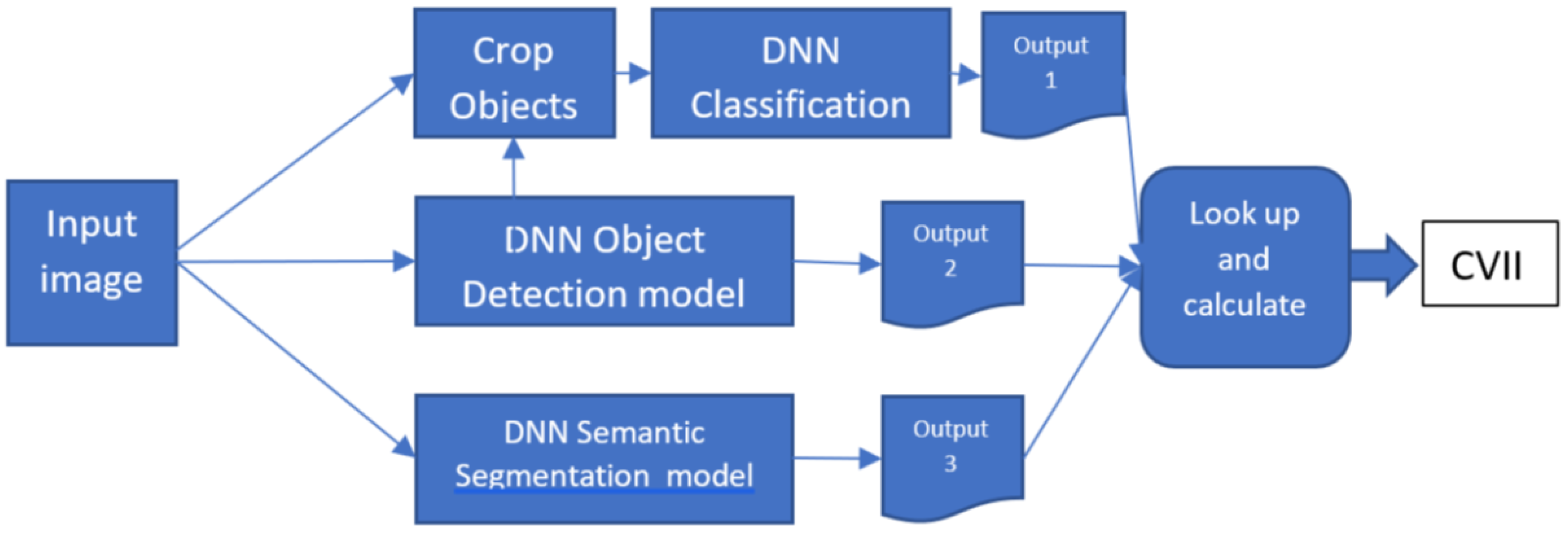 Input image

Crop Objects

DNN Classification

Output 1

DNN Object Detection model

Output 2

DNN Semantic Segmentation model

Output 3

Look up and calculate

CVII